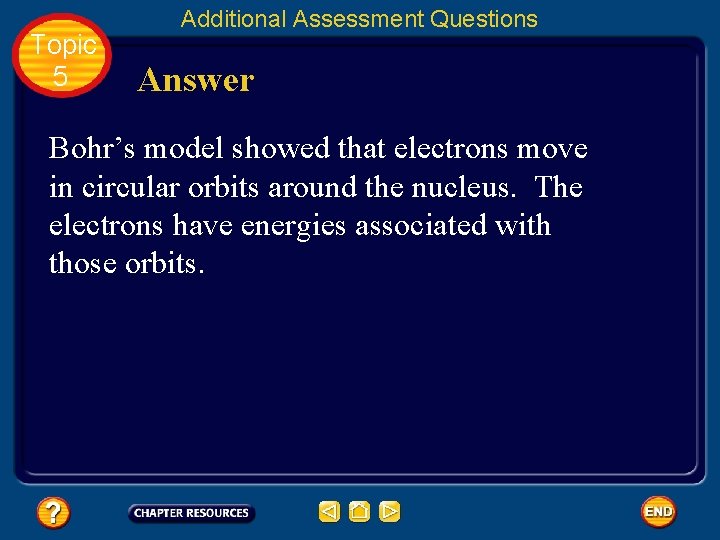 Additional Assessment Questions

Topic 5

Answer

Bohr's model showed that electrons move in circular orbits around the nucleus. The electrons have energies associated with those orbits.

?

CHAPTER RESOURCES

END